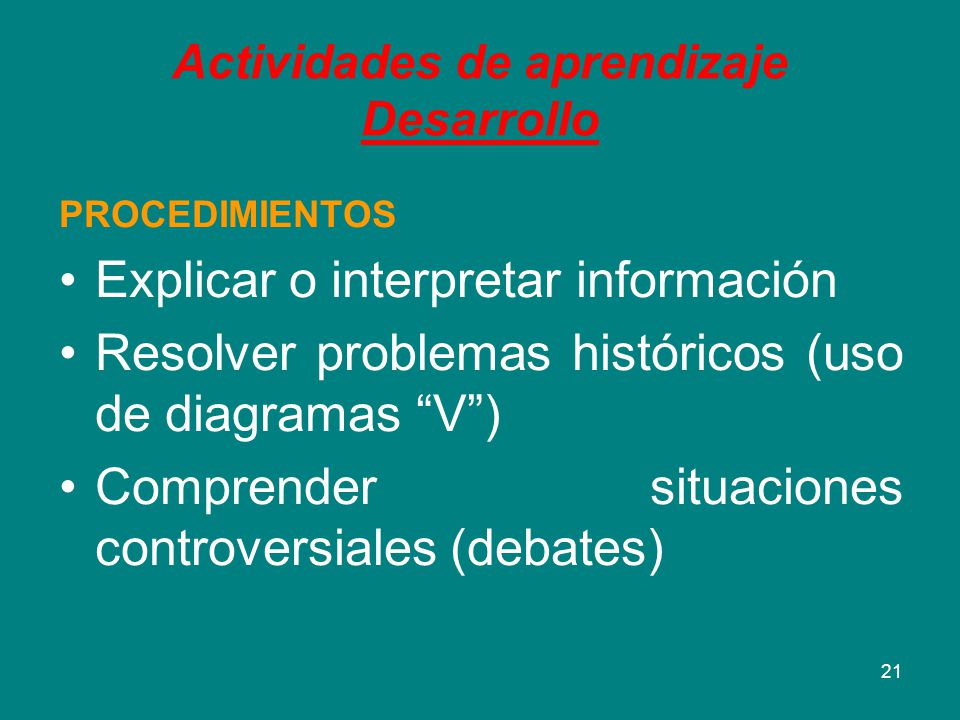 Actividades de aprendizaje
Desarrollo

PROCEDIMIENTOS

• Explicar o interpretar información
• Resolver problemas históricos (uso de diagramas “V”)
• Comprender situaciones controversiales (debates)

21